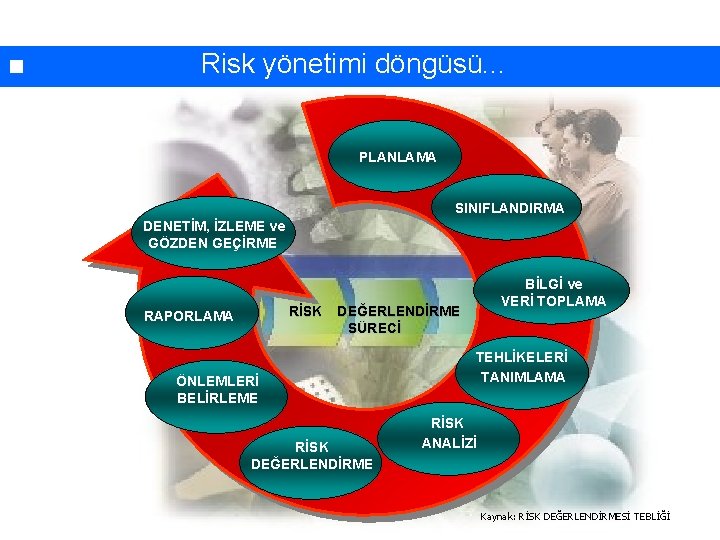 Risk yönetimi döngüsü...

PLANLAMA

SINIFLANDIRMA

BİLGİ ve VERİ TOPLAMA

TEHLİKELERİ TANIMLAMA

RİSK ANALİZİ

RİSK DEĞERLENDİRME

ÖNLEMLERİ BELİRLEME

RAPORLAMA

DENETİM, İZLEME ve GÖZDEN GEÇİRME

RİSK DEĞERLENDİRME SÜRECİ

Kaynak: RİSK DEĞERLENDİRMESİ TEBLİĞİ